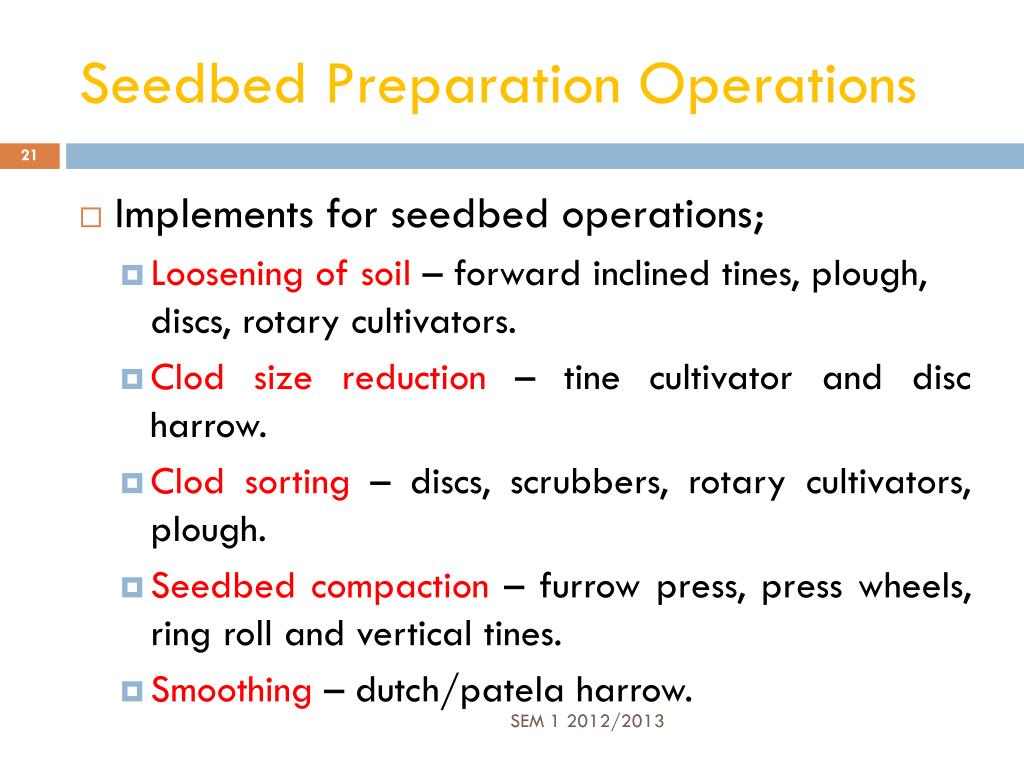 Seedbed Preparation Operations

21

Implements for seedbed operations;

Loosening of soil – forward inclined tines, plough, discs, rotary cultivators.

Clod size reduction – tine cultivator and disc harrow.

Clod sorting – discs, scrubbers, rotary cultivators, plough.

Seedbed compaction – furrow press, press wheels, ring roll and vertical tines.

Smoothing – dutch/patela harrow.

SEM 1 2012/2013